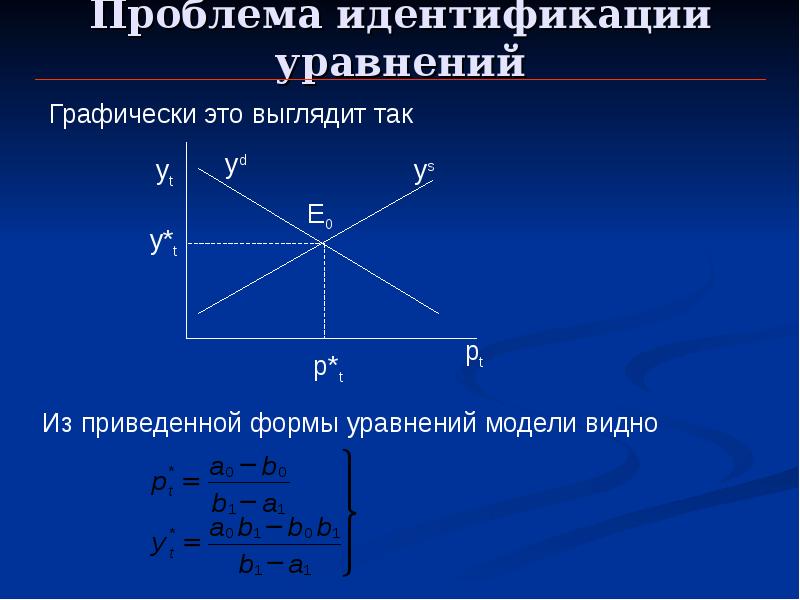 Проблема идентификации уравнений

Графически это выглядит так

$y_t$

$y^d$

$y^s$

$E_0$

$y^*_t$

$p_t$

$p^*_t$

Из приведенной формы уравнений модели видно

$p_t^* = \frac{a_0 - b_0}{b_1 - a_1}$

$y_t^* = \frac{a_0 b_1 - b_0 b_1}{b_1 - a_1}$